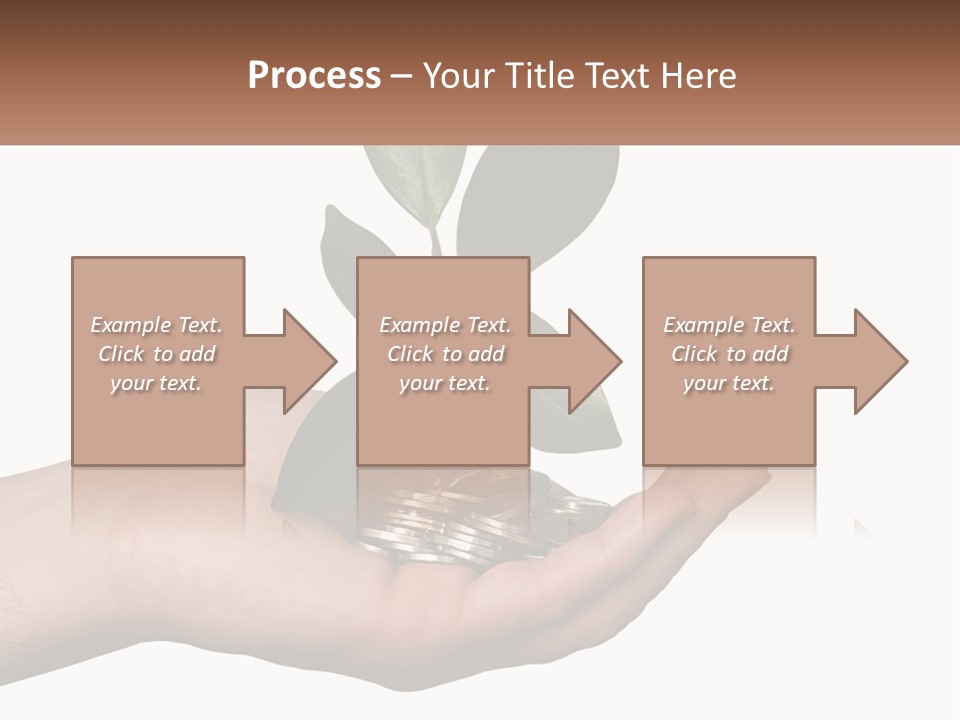 Process – Your Title Text Here

Example Text. Click to add your text.

Example Text. Click to add your text.

Example Text. Click to add your text.